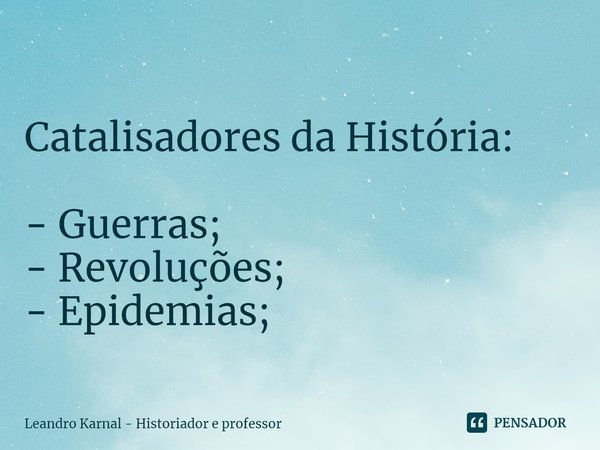 Catalisadores da História:

- Guerras;
- Revoluções;
- Epidemias;

Leandro Karnal - Historiador e professor

PENSADOR